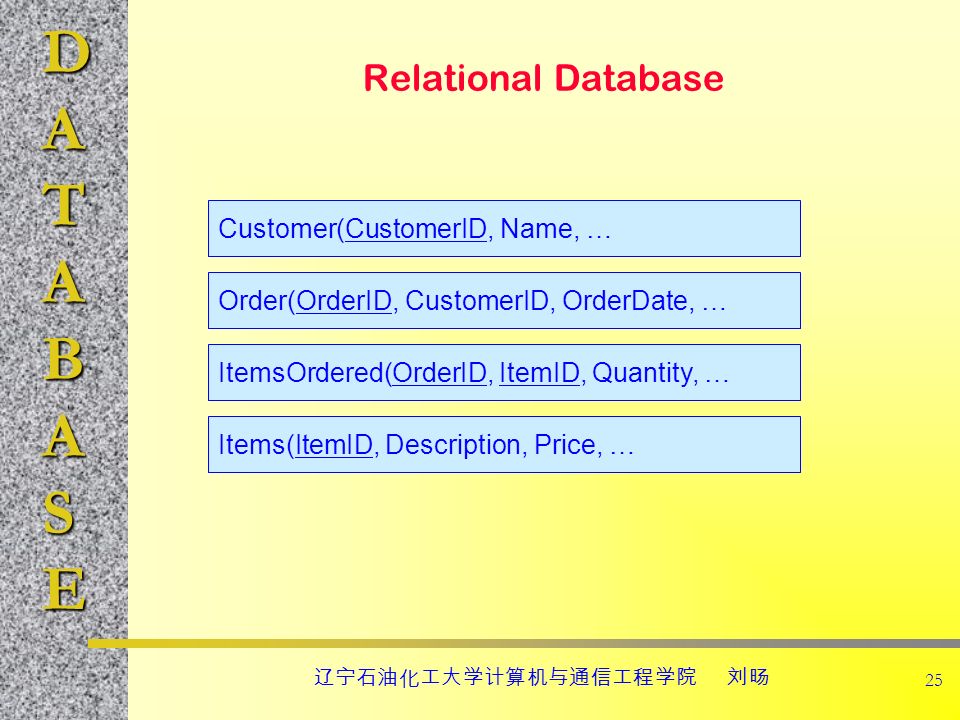 D
A
T
A
B
A
S
E

Relational Database

Customer(CustomerID, Name, …

Order(OrderID, CustomerID, OrderDate, …

ItemsOrdered(OrderID, ItemID, Quantity, …

Items(ItemID, Description, Price, …

辽宁石油化工大学计算机与通信工程学院 刘旸

25